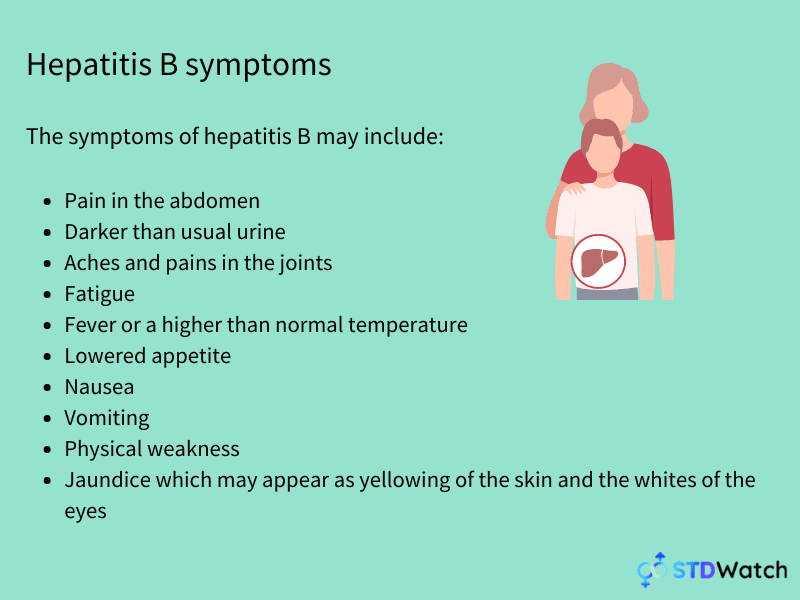 Hepatitis B symptoms

The symptoms of hepatitis B may include:

- Pain in the abdomen
- Darker than usual urine
- Aches and pains in the joints
- Fatigue
- Fever or a higher than normal temperature
- Lowered appetite
- Nausea
- Vomiting
- Physical weakness
- Jaundice which may appear as yellowing of the skin and the whites of the eyes

STDWatch